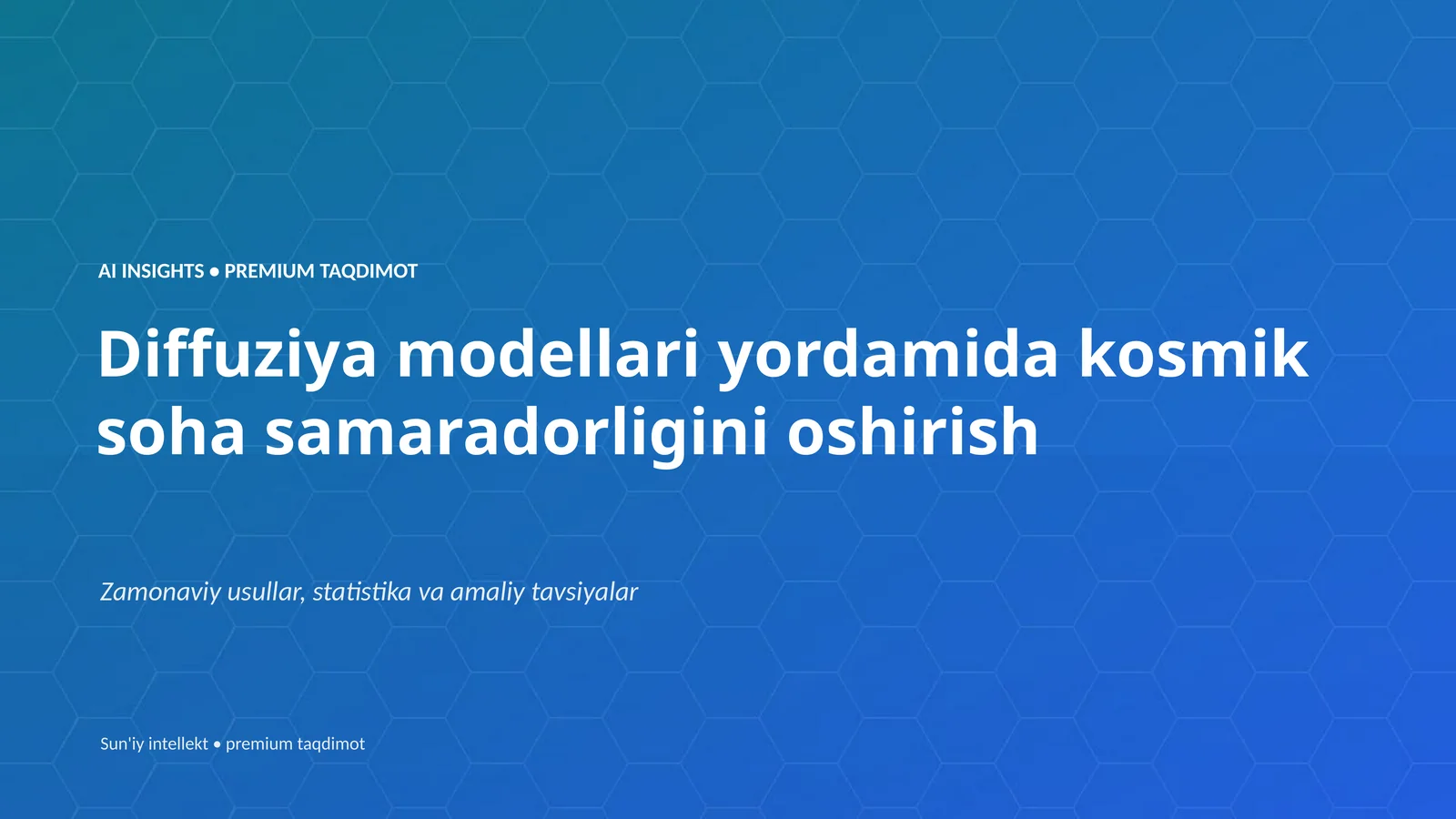 AI INSIGHTS • PREMIUM TAQDIMOT

Diffuziya modellari yordamida kosmik soha samaradorligini oshirish

Zamonaviy usullar, statistika va amaliy tavsiyalar

Sun'iy intellekt • premium taqdimot